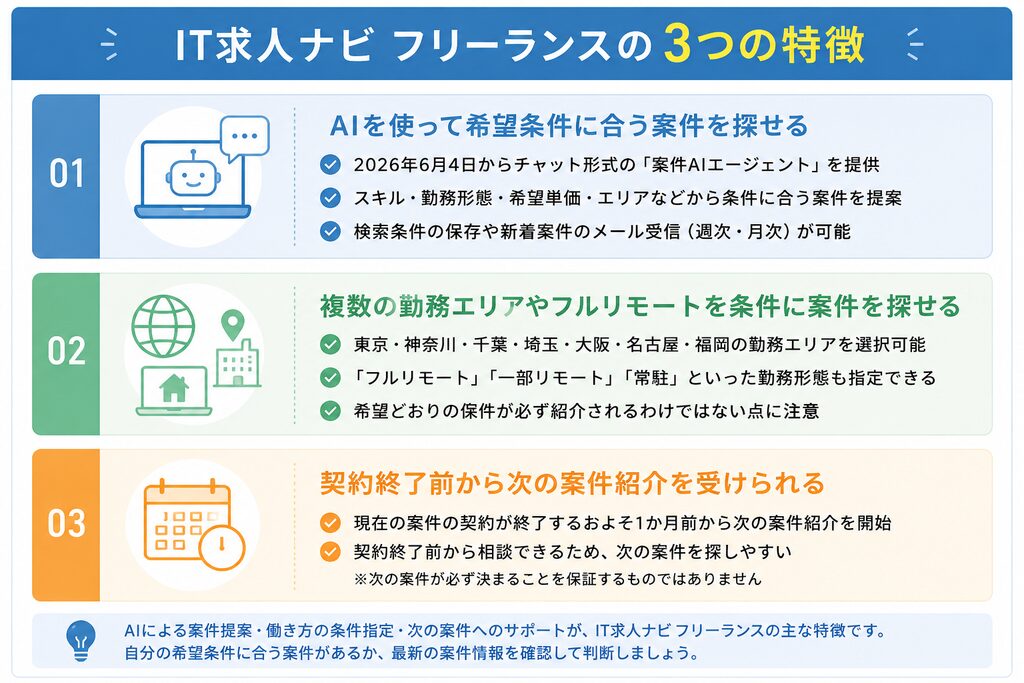 IT求人ナビ フリーランスの 3つの特徴

01

AIを使って希望条件に合う案件を探せる

2026年6月4日からチャット形式の「案件AIエージェント」を提供

スキル・勤務形態・希望単価・エリアなどから条件に合う案件を提案

検索条件の保存や新着案件のメール受信（週次・月次）が可能

02

複数の勤務エリアやフルリモートを条件に案件を探せる

東京・神奈川・千葉・埼玉・大阪・名古屋・福岡の勤務エリアを選択可能

「フルリモート」「一部リモート」「常駐」といった勤務形態も指定できる

希望どおりの保件が必ず紹介されるわけではない点に注意

03

契約終了前から次の案件紹介を受けられる

現在の案件の契約が終了するおよそ1か月前から次の案件紹介を開始

契約終了前から相談できるため、次の案件を探しやすい

※次の案件が必ず決まることを保証するものではありません

AIによる案件提案・働き方の条件指定・次の案件へのサポートが、IT求人ナビ フリーランスの主な特徴です。
自分の希望条件に合う案件があるか、最新の案件情報を確認して判断しましょう。